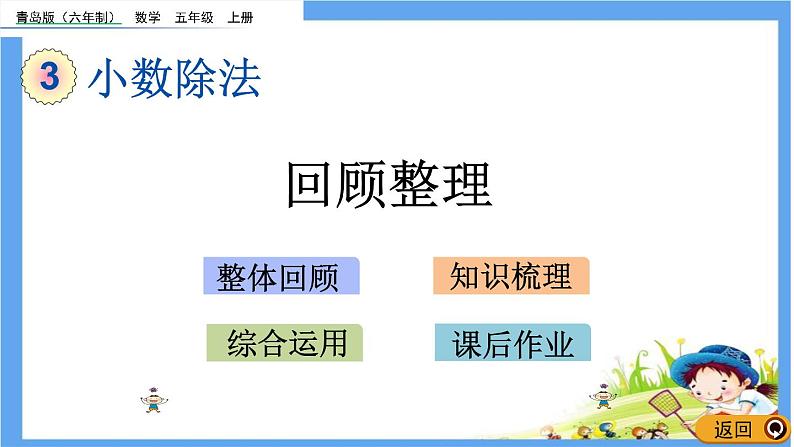 青岛版（六年制） 数学 五年级 上册

3 小数除法

回顾整理

整体回顾

知识梳理

综合运用

课后作业

返回